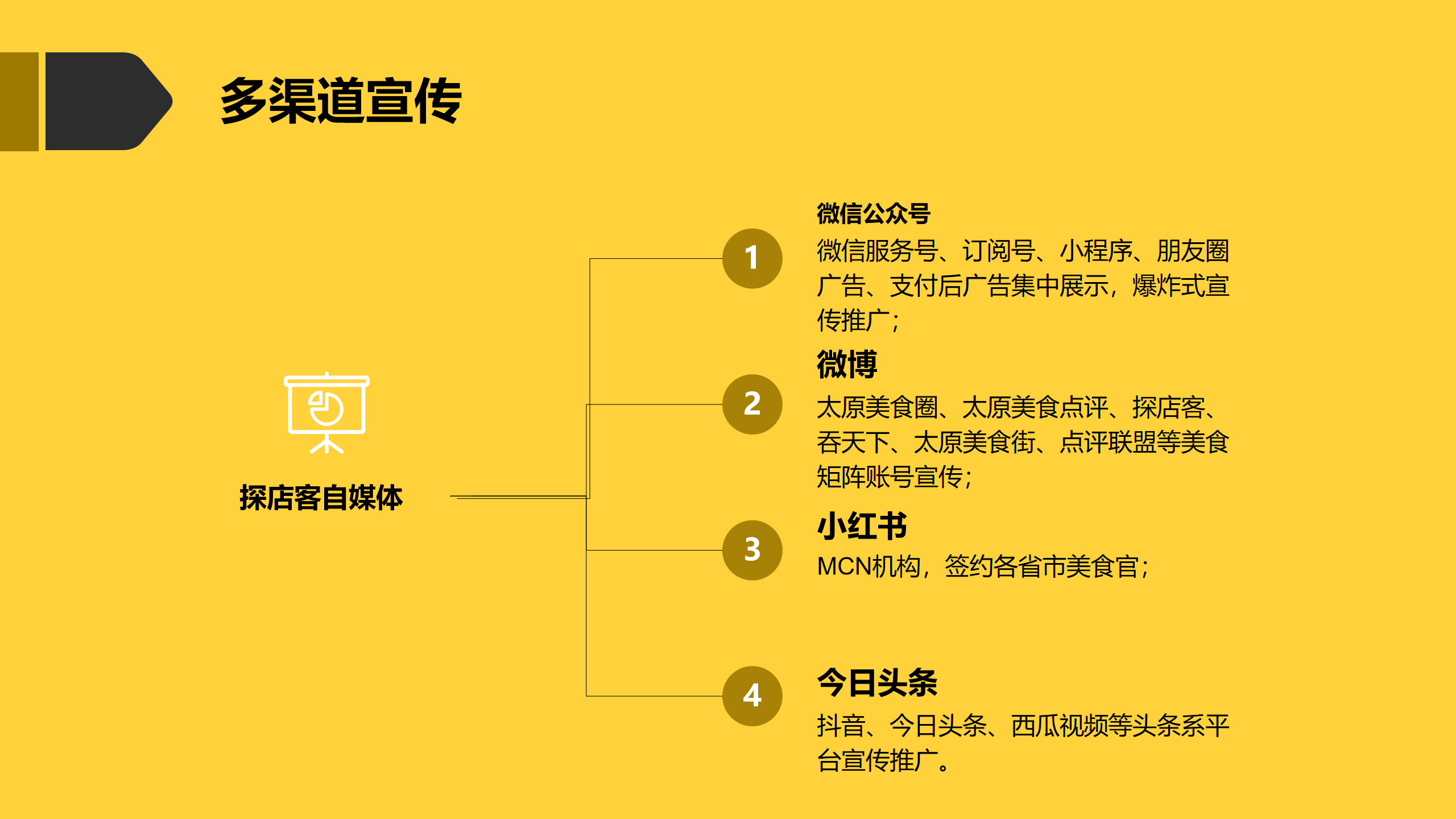 多渠道宣传

探店客自媒体

1

微信公众号

微信服务号、订阅号、小程序、朋友圈广告、支付后广告集中展示，爆炸式宣传推广；

2

微博

太原美食圈、太原美食点评、探店客、吞天下、太原美食街、点评联盟等美食矩阵账号宣传；

3

小红书

MCN机构，签约各省市美食官；

4

今日头条

抖音、今日头条、西瓜视频等头条系平台宣传推广。